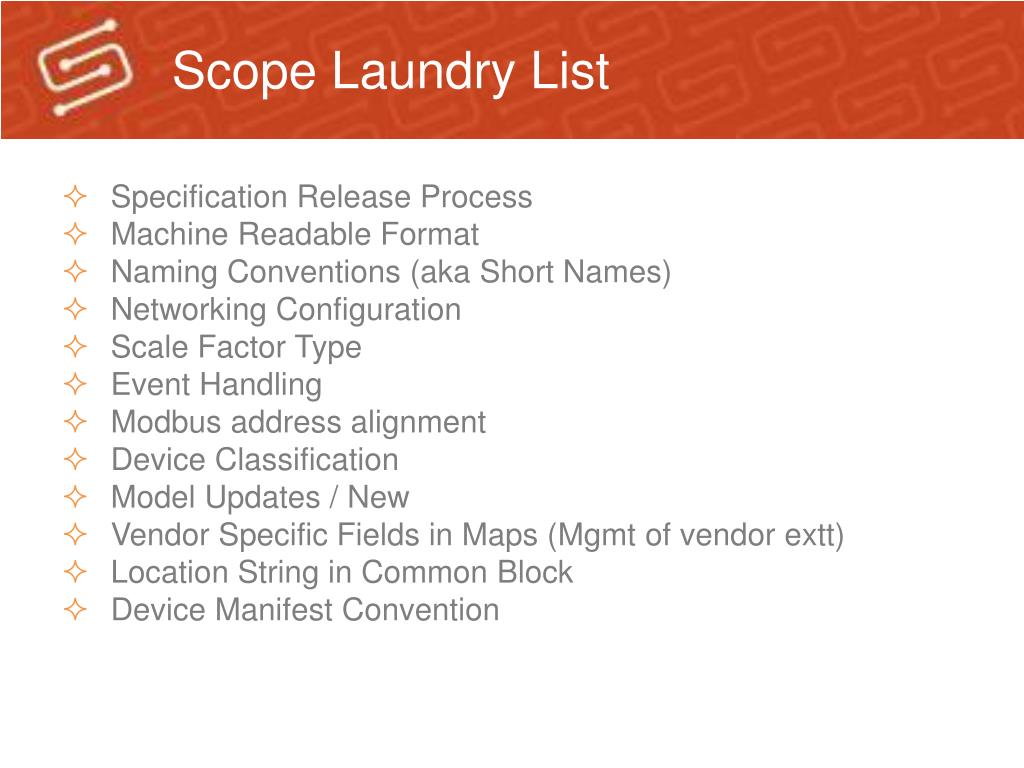 Scope Laundry List

✧ Specification Release Process
✧ Machine Readable Format
✧ Naming Conventions (aka Short Names)
✧ Networking Configuration
✧ Scale Factor Type
✧ Event Handling
✧ Modbus address alignment
✧ Device Classification
✧ Model Updates / New
✧ Vendor Specific Fields in Maps (Mgmt of vendor extt)
✧ Location String in Common Block
✧ Device Manifest Convention